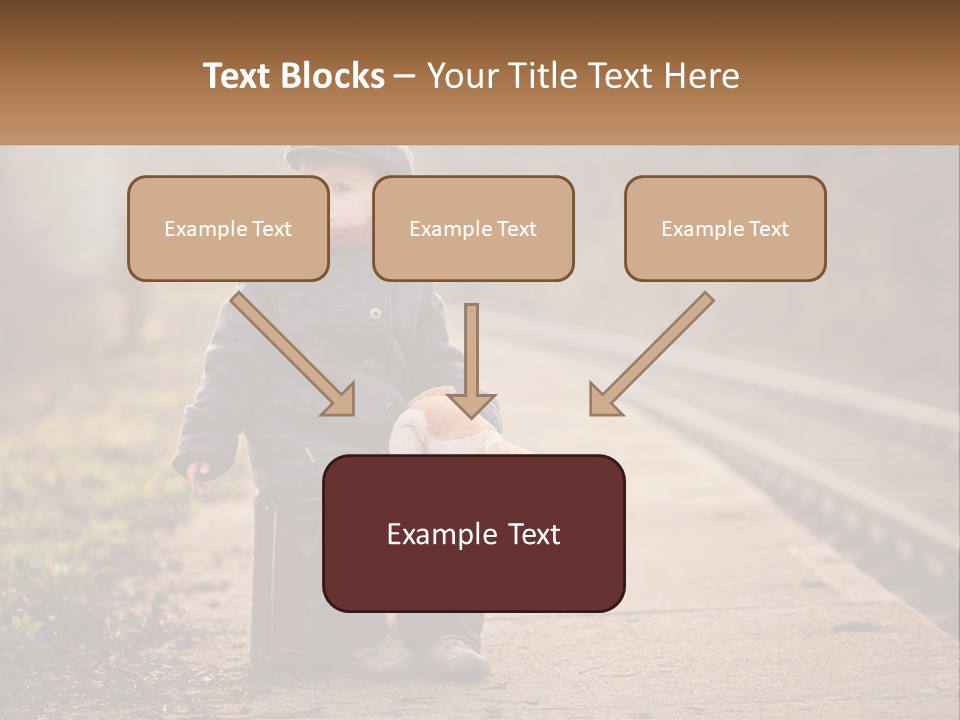 Text Blocks – Your Title Text Here

Example Text

Example Text

Example Text

Example Text